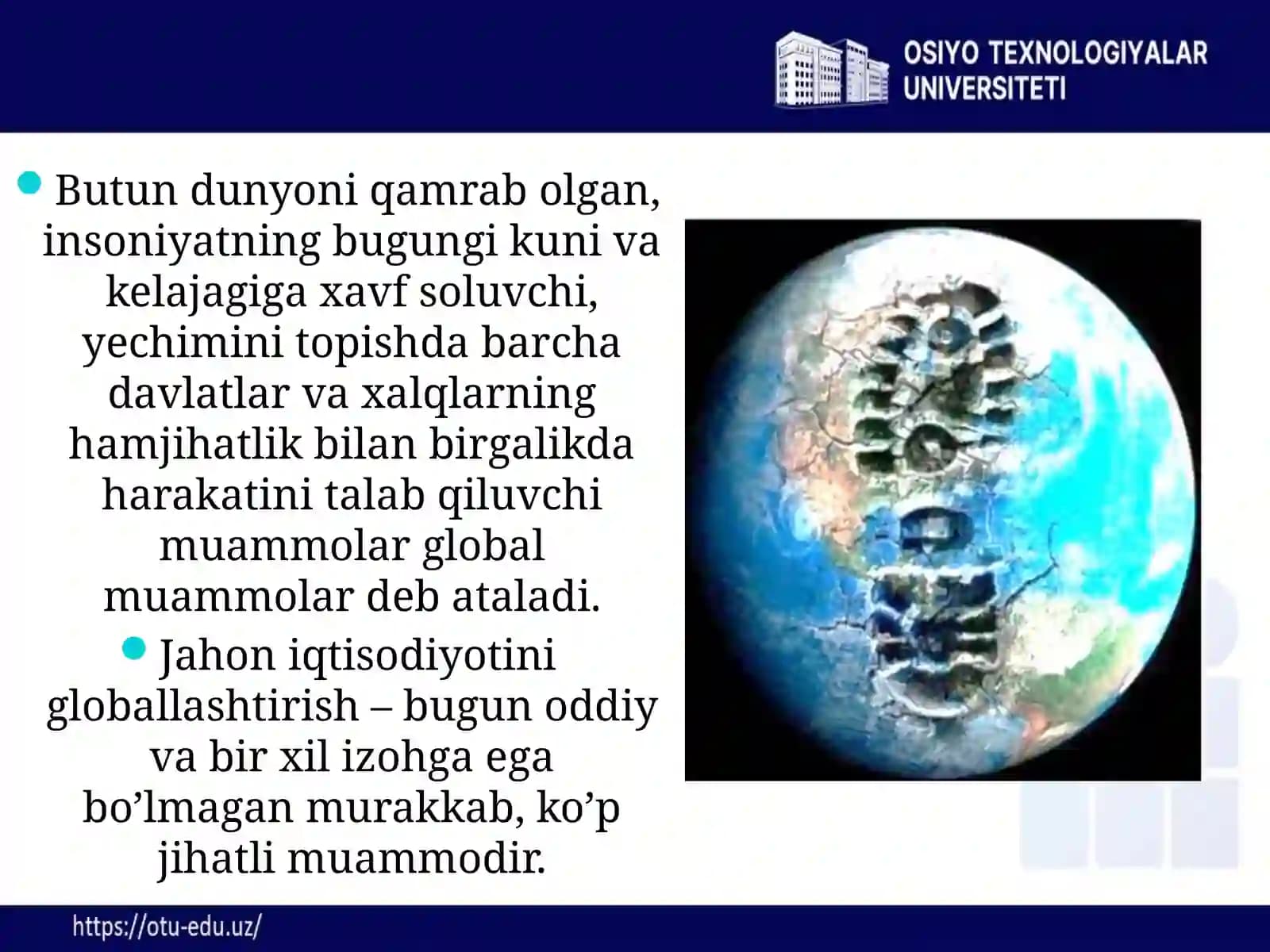 OSIYO TEXNOLOGIYALAR UNIVERSITETI

Butun dunyoni qamrab olgan, insoniyatning bugungi kuni va kelajagiga xavf soluvchi, yechimini topishda barcha davlatlar va xalqlarning hamjihatlik bilan birgalikda harakatini talab qiluvchi muammolar global muammolar deb ataladi.

Jahon iqtisodiyotini globallashtirish – bugun oddiy va bir xil izohga ega bo’lmagan murakkab, ko’p jihatli muammodir.

https://otu-edu.uz/